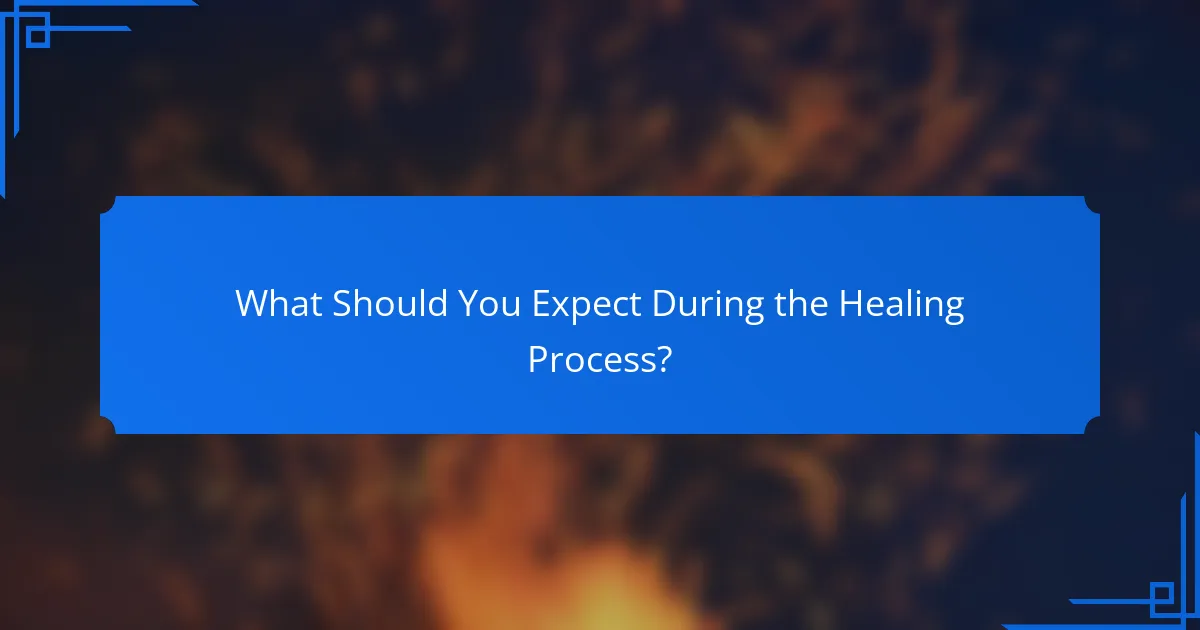 What Should You Expect During the Healing Process?